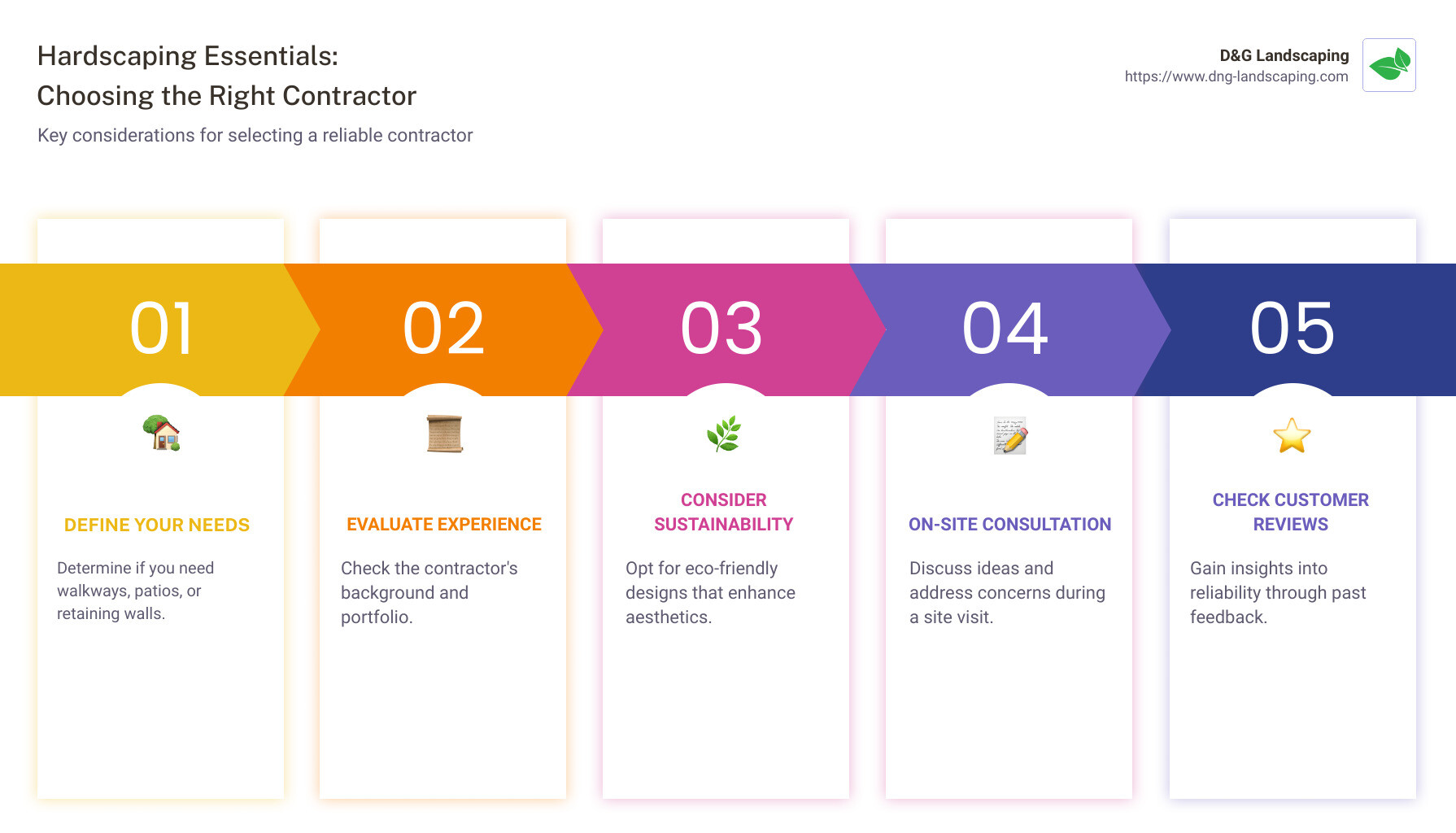 Hardscaping Essentials: Choosing the Right Contractor

Key considerations for selecting a reliable contractor

D&G Landscaping
https://www.dng-landscaping.com

01

DEFINE YOUR NEEDS

Determine if you need walkways, patios, or retaining walls.

02

EVALUATE EXPERIENCE

Check the contractor's background and portfolio.

03

CONSIDER SUSTAINABILITY

Opt for eco-friendly designs that enhance aesthetics.

04

ON-SITE CONSULTATION

Discuss ideas and address concerns during a site visit.

05

CHECK CUSTOMER REVIEWS

Gain insights into reliability through past feedback.